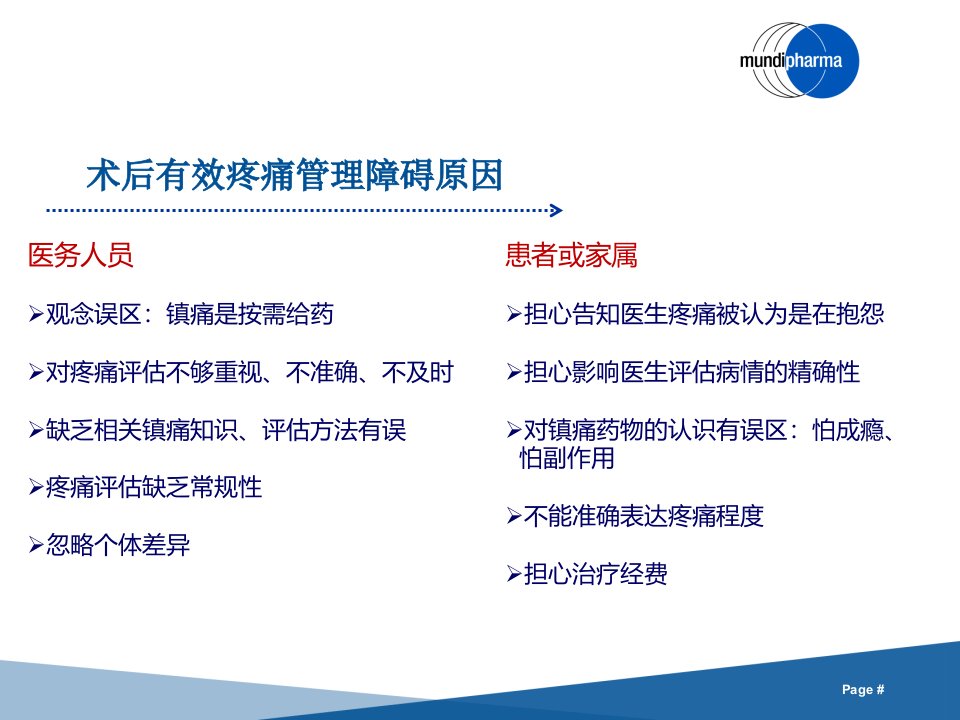 mundipharma

术后有效疼痛管理障碍原因

医务人员

➢观念误区：镇痛是按需给药

➢对疼痛评估不够重视、不准确、不及时

➢缺乏相关镇痛知识、评估方法有误

➢疼痛评估缺乏常规性

➢忽略个体差异

患者或家属

➢担心告知医生疼痛被认为是在抱怨

➢担心影响医生评估病情的精确性

➢对镇痛药物的认识有误区：怕成瘾、怕副作用

➢不能准确表达疼痛程度

➢担心治疗经费

Page #